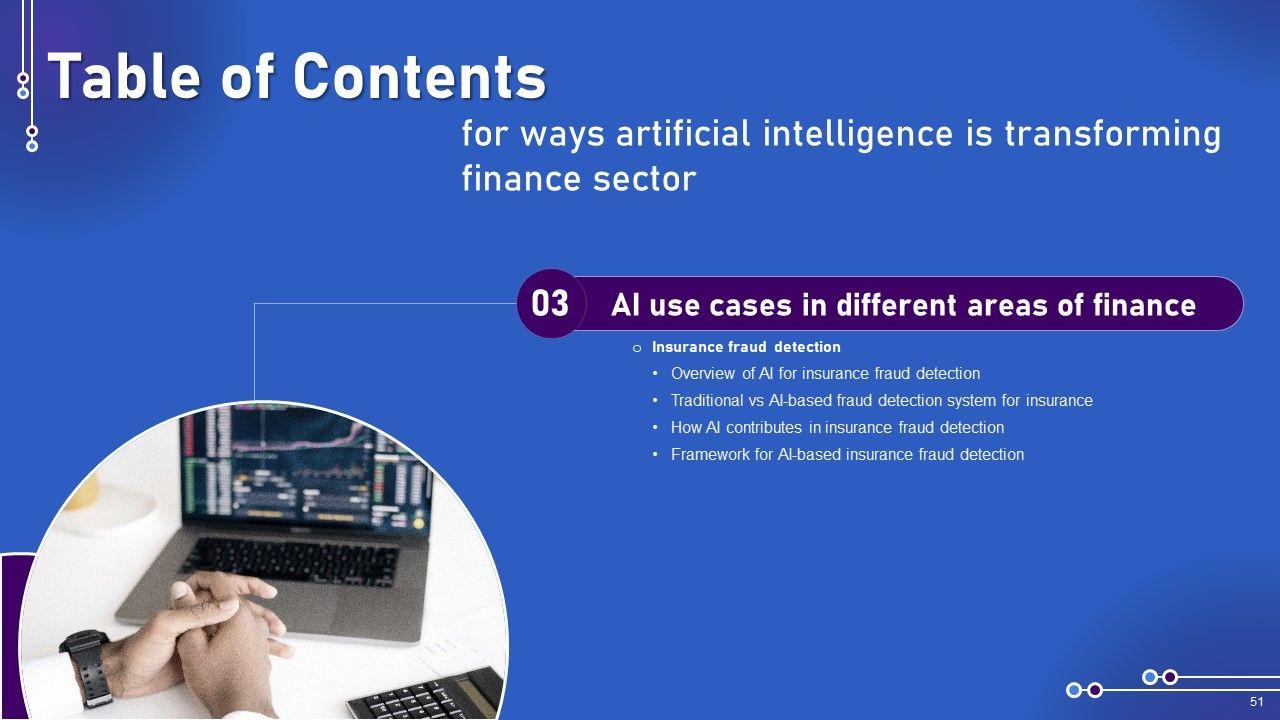 Table of Contents

for ways artificial intelligence is transforming finance sector

03 AI use cases in different areas of finance

o Insurance fraud detection
• Overview of AI for insurance fraud detection
• Traditional vs AI-based fraud detection system for insurance
• How AI contributes in insurance fraud detection
• Framework for AI-based insurance fraud detection

51